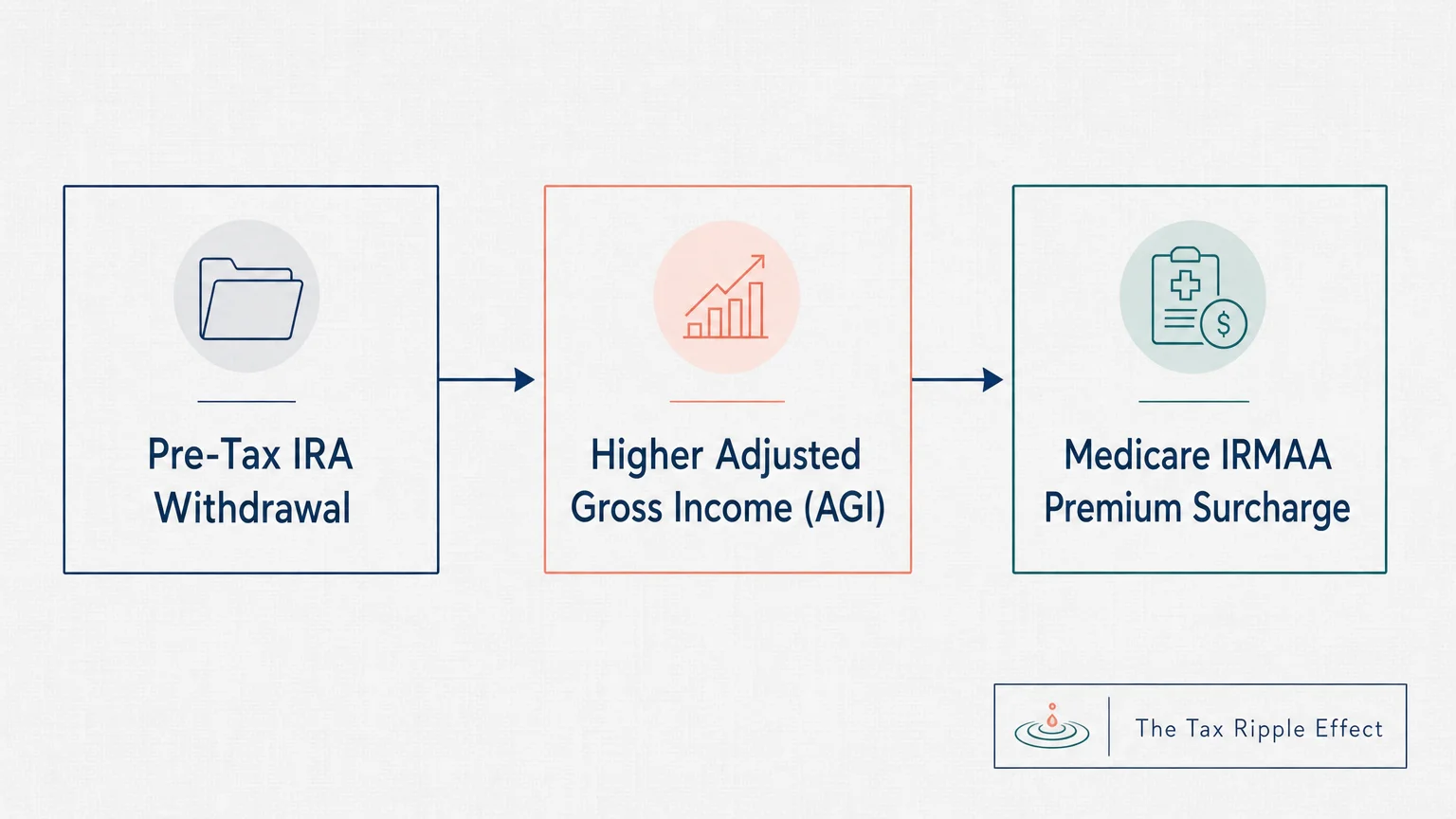 Pre-Tax IRA Withdrawal

Higher Adjusted Gross Income (AGI)

Medicare IRMAA Premium Surcharge

$

The Tax Ripple Effect